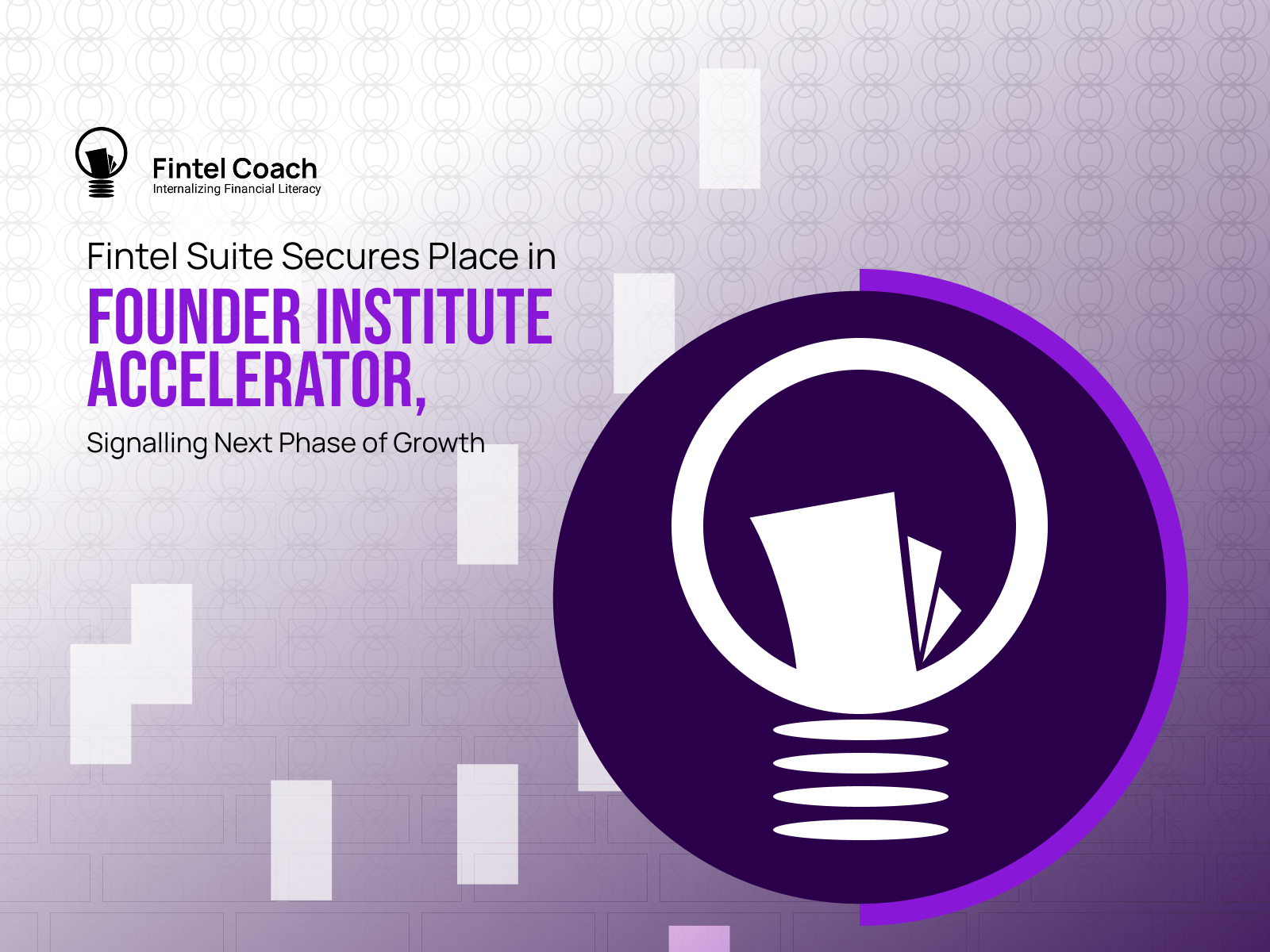 Fintel Coach
Internalizing Financial Literacy

Fintel Suite Secures Place in
FOUNDER INSTITUTE ACCELERATOR,
Signalling Next Phase of Growth